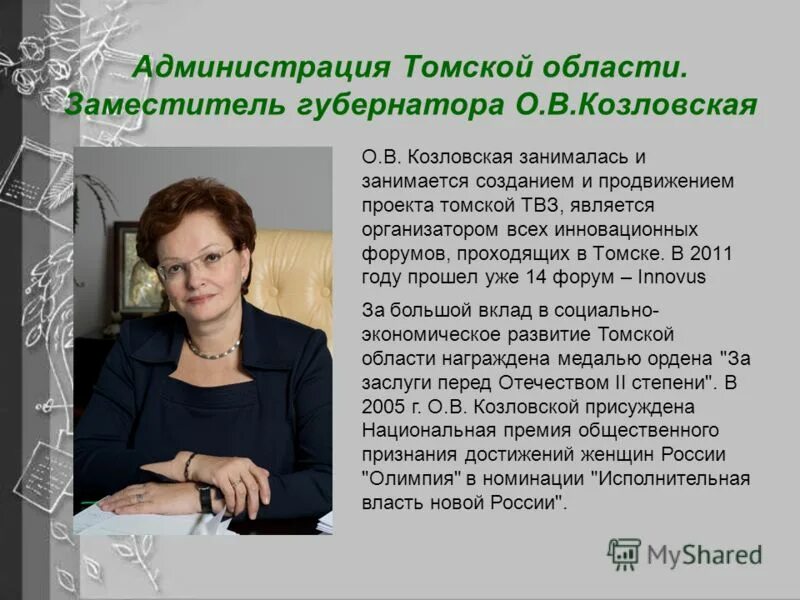 Администрация Томской области. Заместитель губернатора О.В.Козловская

О.В. Козловская занималась и занимается созданием и продвижением проекта томской ТВЗ, является организатором всех инновационных форумов, проходящих в Томске. В 2011 году прошел уже 14 форум – Innovus

За большой вклад в социально-экономическое развитие Томской области награждена медалью ордена "За заслуги перед Отечеством II степени". В 2005 г. О.В. Козловской присуждена Национальная премия общественного признания достижений женщин России "Олимпия" в номинации "Исполнительная власть новой России".

MyShared